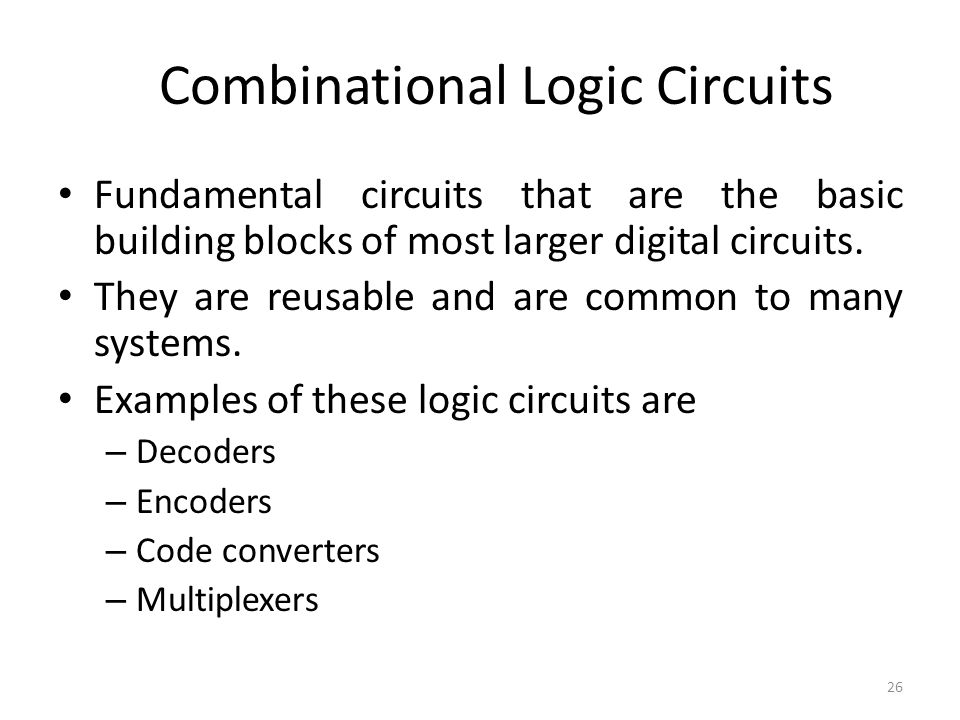 Combinational Logic Circuits

• Fundamental circuits that are the basic building blocks of most larger digital circuits.
• They are reusable and are common to many systems.
• Examples of these logic circuits are
– Decoders
– Encoders
– Code converters
– Multiplexers

26